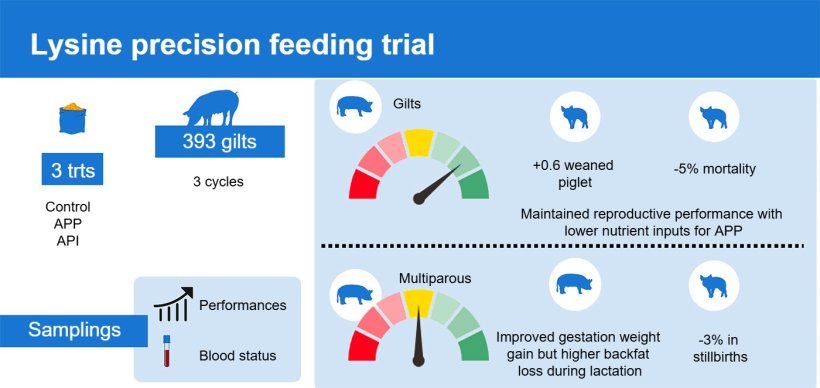 Lysine precision feeding trial

3 trts

Control
APP
API

393 gilts

3 cycles

Samplings

Performances

Blood status

Gilts

+0.6 weaned piglet

-5% mortality

Maintained reproductive performance with lower nutrient inputs for APP

Multiparous

Improved gestation weight gain but higher backfat loss during lactation

-3% in stillbirths